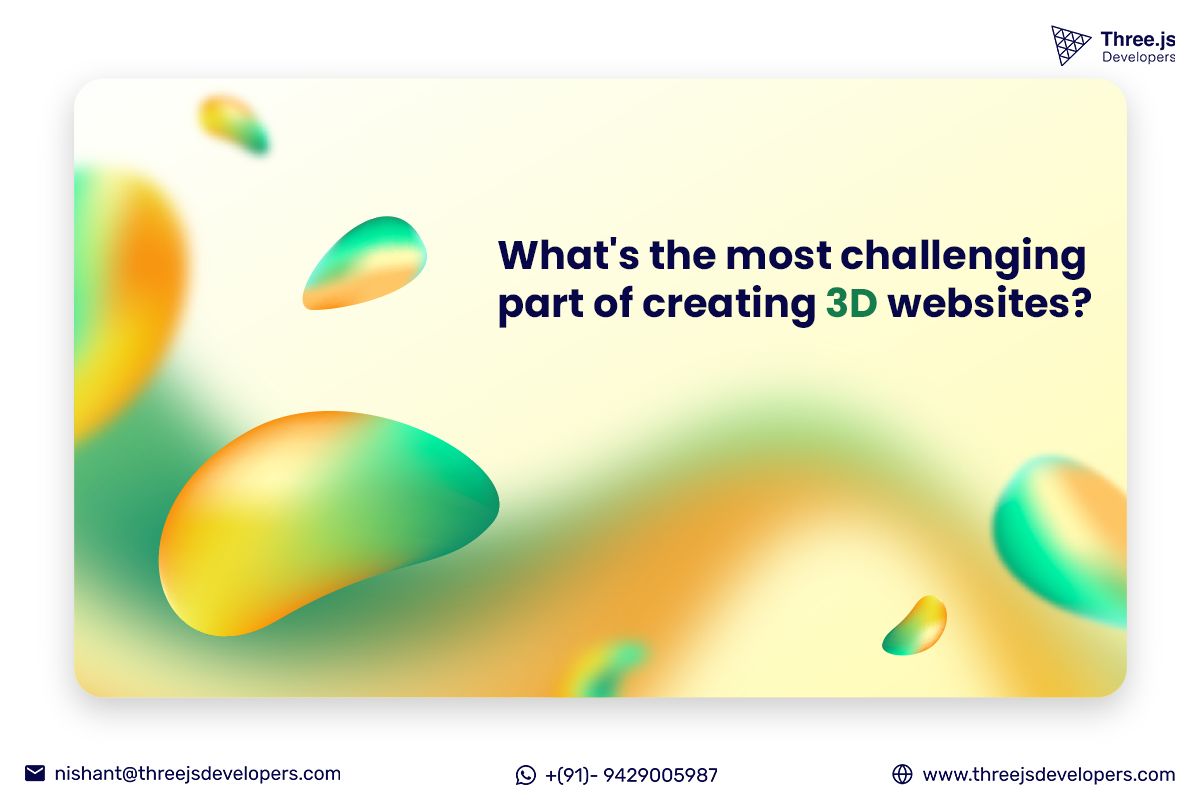 Three.js
Developers

What's the most challenging part of creating 3D websites?

nishant@threejsdevelopers.com

+(91)- 9429005987

www.threejsdevelopers.com